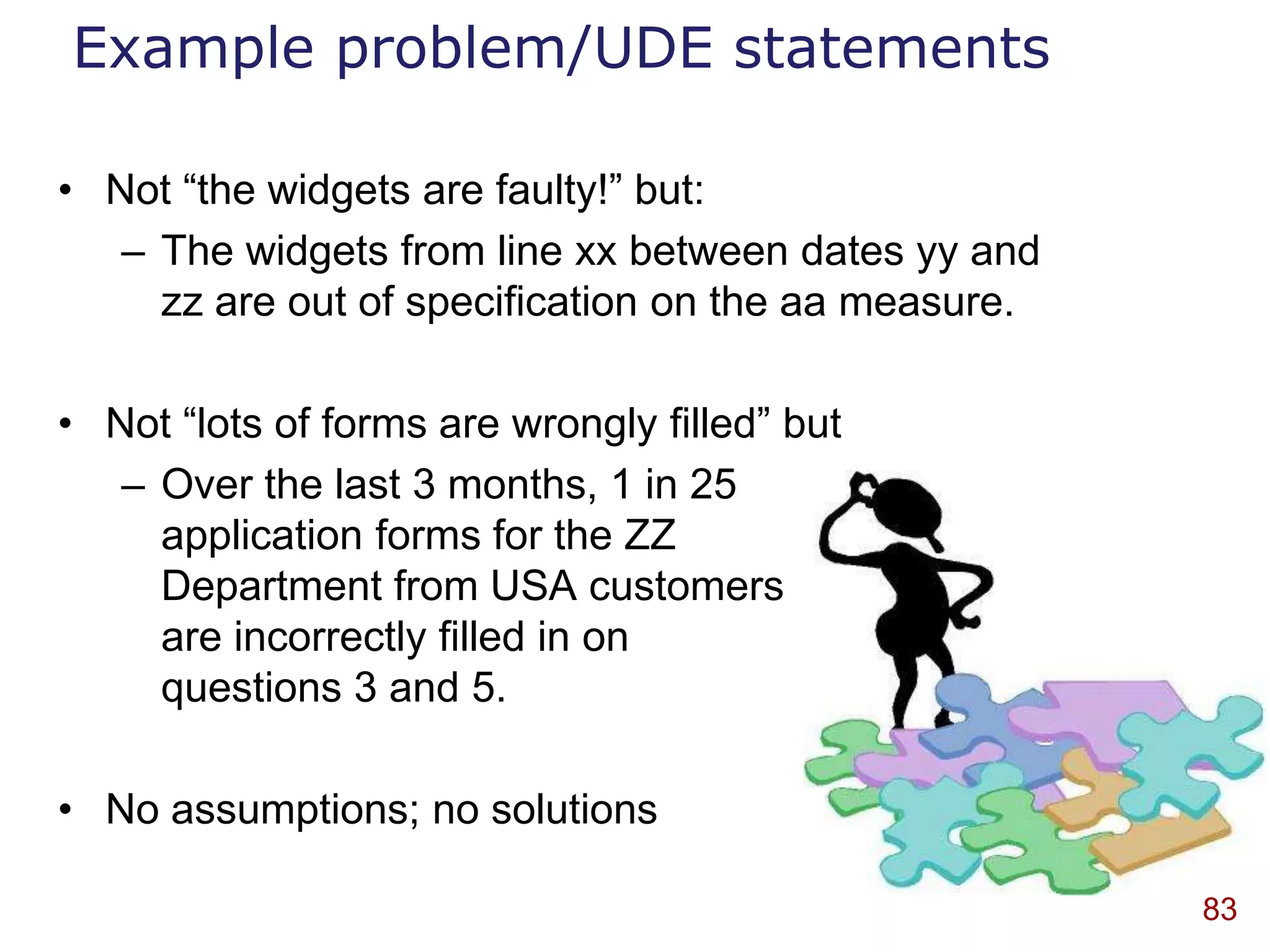 Example problem/UDE statements

• Not “the widgets are faulty!” but:
– The widgets from line xx between dates yy and zz are out of specification on the aa measure.

• Not “lots of forms are wrongly filled” but
– Over the last 3 months, 1 in 25 application forms for the ZZ Department from USA customers are incorrectly filled in on questions 3 and 5.

• No assumptions; no solutions

83